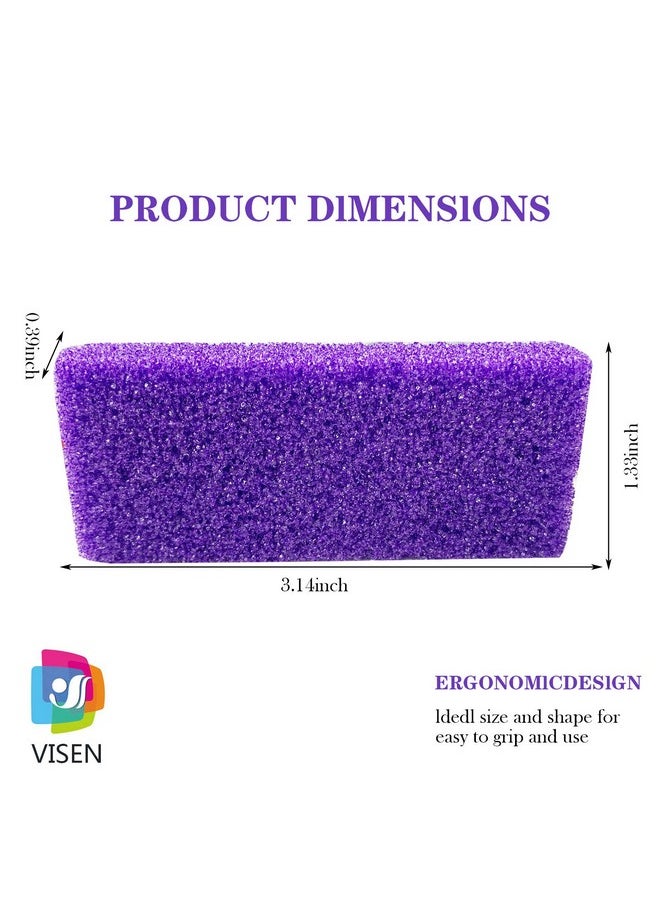 PRODUCT DIMENSIONS

0.39inch

1.33inch

3.14inch

VISEN

ERGONOMICDESIGN

ldedl size and shape for easy to grip and use